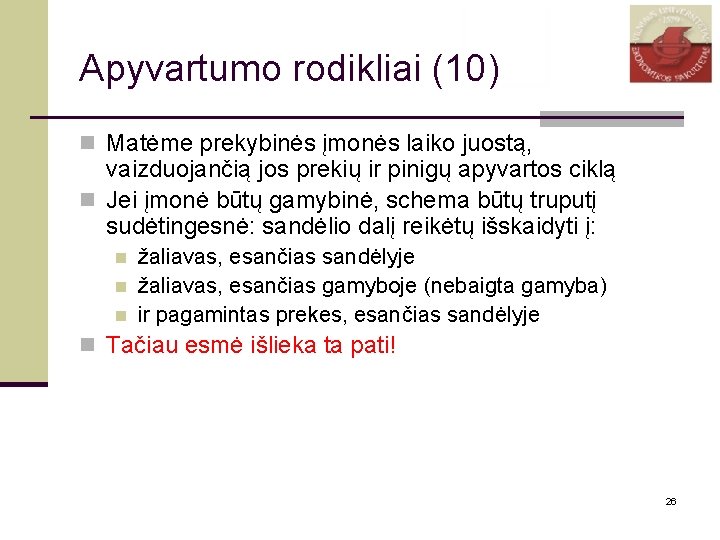 Apyvartumo rodikliai (10)

Matėme prekybinės įmonės laiko juostą, vaizduojančią jos prekių ir pinigų apyvartos ciklą

Jei įmonė būtų gamybinė, schema būtų truputį sudėtingesnė: sandėlio dalį reikėtų išskaidyti į:

žaliavas, esančias sandėlyje

žaliavas, esančias gamyboje (nebaigta gamyba)

ir pagamintas prekes, esančias sandėlyje

Tačiau esmė išlieka ta pati!

26